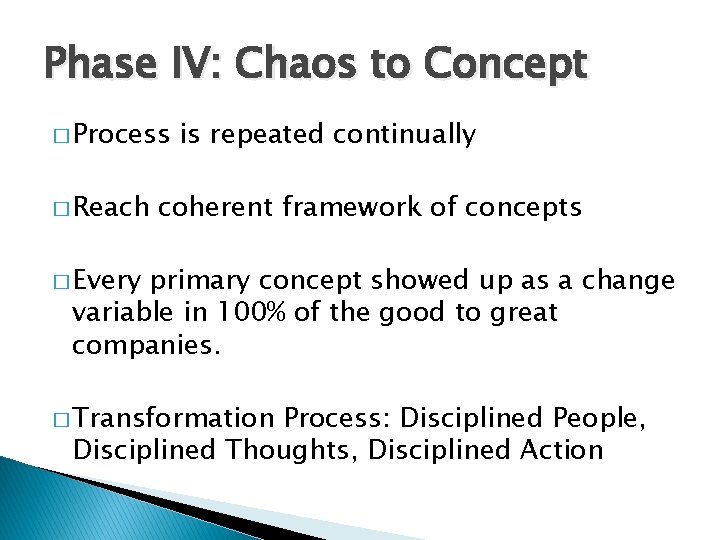 Phase IV: Chaos to Concept

□ Process is repeated continually

□ Reach coherent framework of concepts

□ Every primary concept showed up as a change variable in 100% of the good to great companies.

□ Transformation Process: Disciplined People, Disciplined Thoughts, Disciplined Action